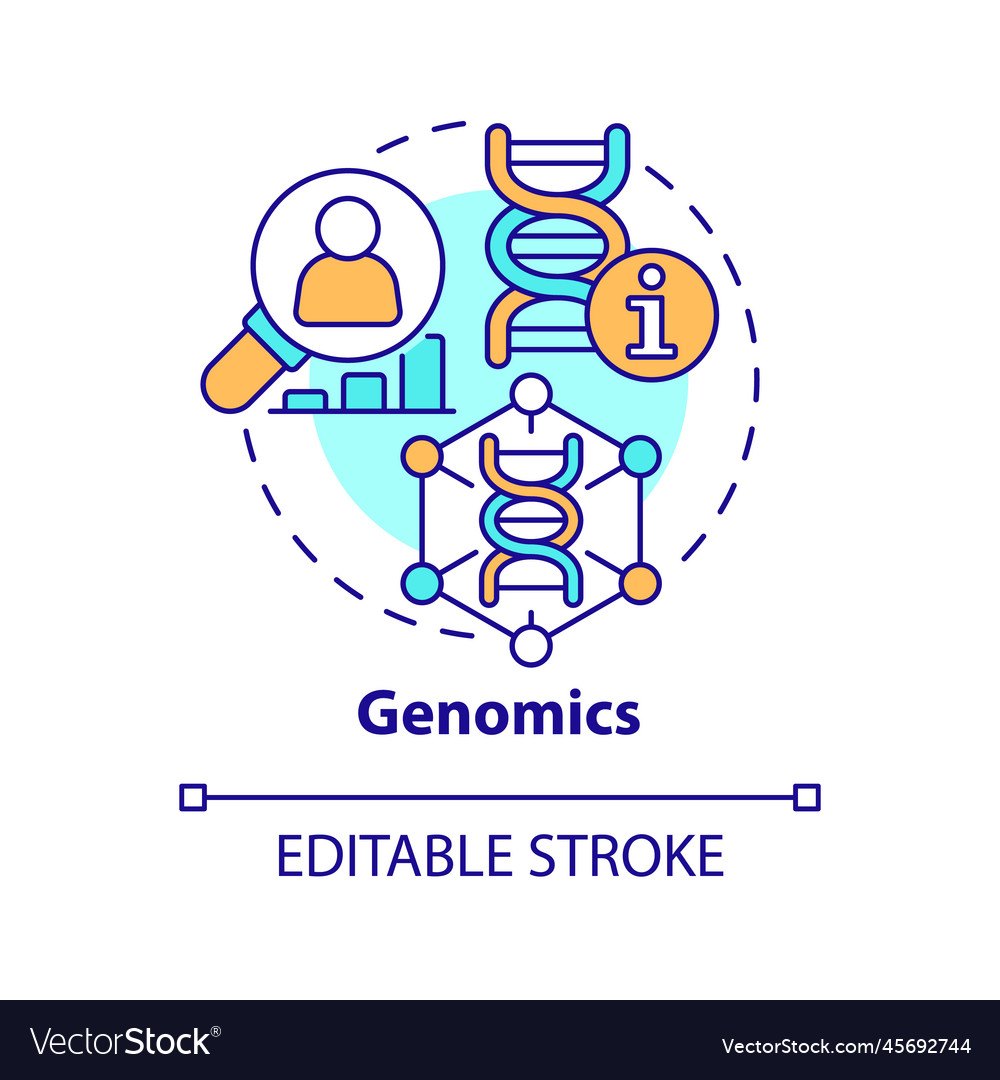 i

Genomics

EDITABLE STROKE

VectorStock®

VectorStock.com/45692744